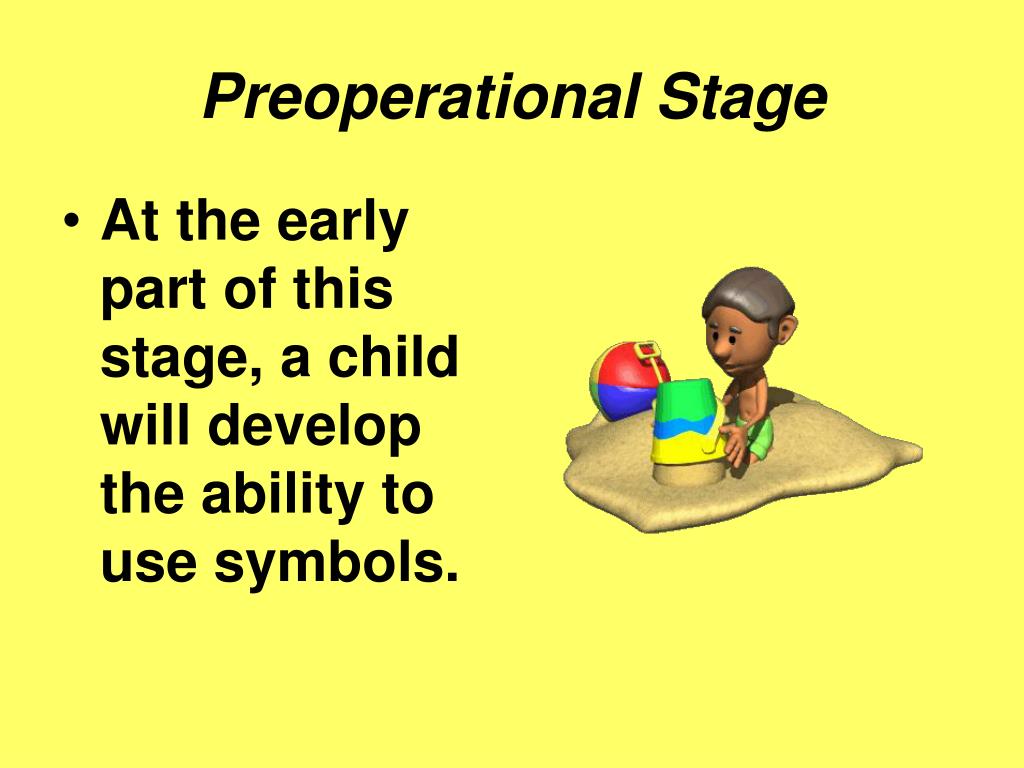 Preoperational Stage

• At the early part of this stage, a child will develop the ability to use symbols.